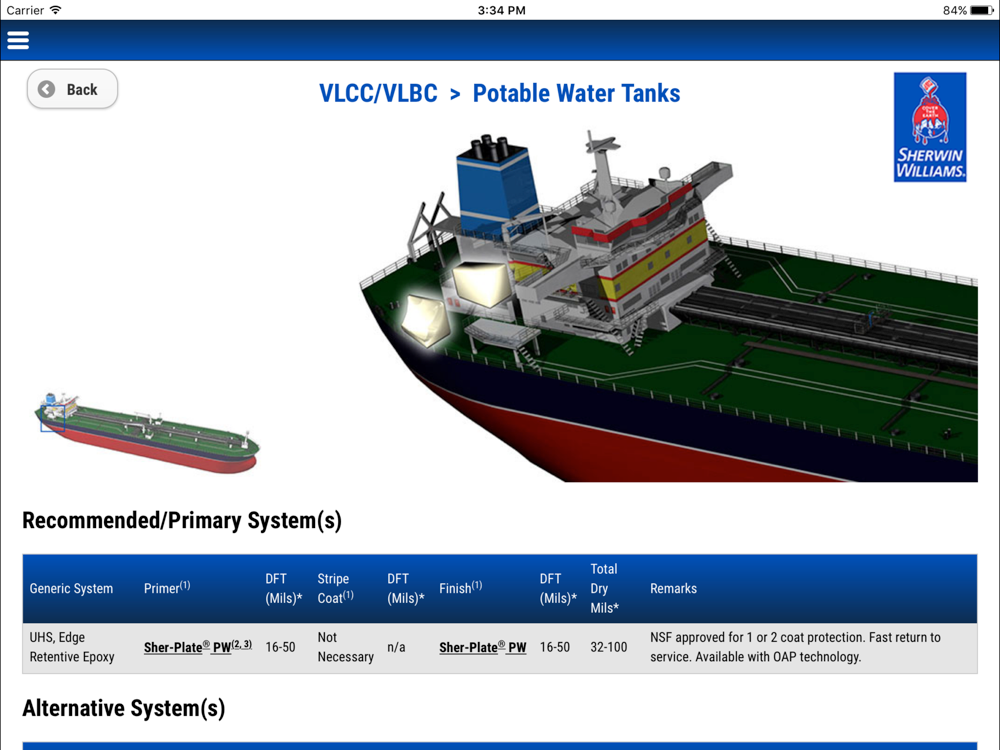 Carrier 3:34 PM 84%

Back

VLCC/VLBC > Potable Water Tanks

COVER THE EARTH
SHERWIN WILLIAMS.

Recommended/Primary System(s)

| Generic System | Primer$^{(1)}$ | DFT (Mils)* | Stripe Coat$^{(1)}$ | DFT (Mils)* | Finish$^{(1)}$ | DFT (Mils)* | Total Dry Mils* | Remarks |
|---|---|---|---|---|---|---|---|---|
| UHS, Edge Retentive Epoxy | Sher-Plate® PW$^{(2, 3)}$ | 16-50 | Not Necessary | n/a | Sher-Plate® PW | 16-50 | 32-100 | NSF approved for 1 or 2 coat protection. Fast return to service. Available with OAP technology. |

Alternative System(s)